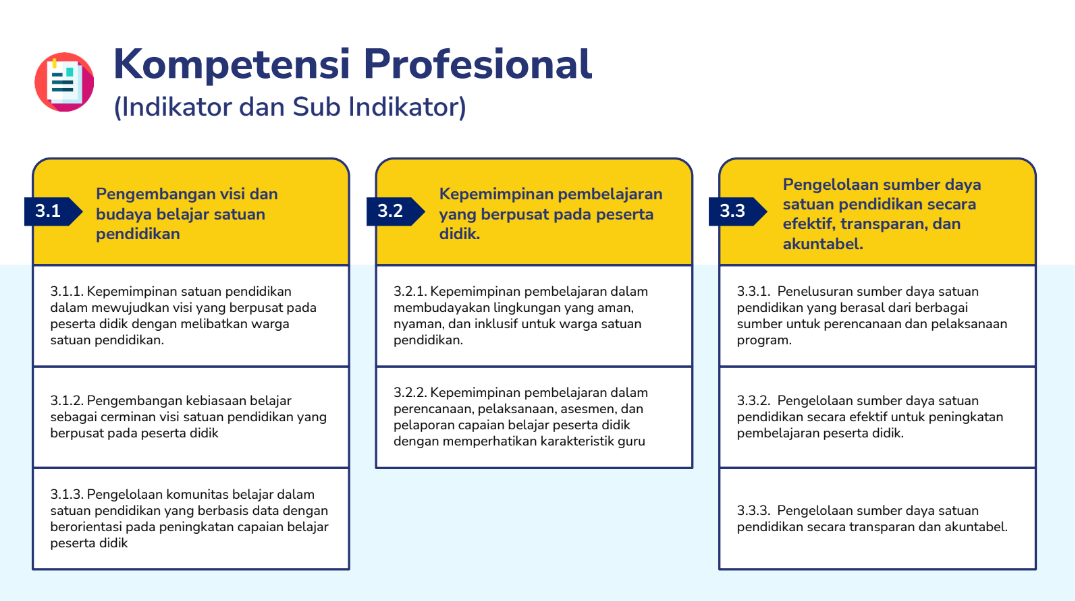 Kompetensi Profesional
(Indikator dan Sub Indikator)

3.1 Pengembangan visi dan budaya belajar satuan pendidikan

3.1.1. Kepemimpinan satuan pendidikan dalam mewujudkan visi yang berpusat pada peserta didik dengan melibatkan warga satuan pendidikan.

3.1.2. Pengembangan kebiasaan belajar sebagai cerminan visi satuan pendidikan yang berpusat pada peserta didik

3.1.3. Pengelolaan komunitas belajar dalam satuan pendidikan yang berbasis data dengan berorientasi pada peningkatan capaian belajar peserta didik

3.2 Kepemimpinan pembelajaran yang berpusat pada peserta didik.

3.2.1. Kepemimpinan pembelajaran dalam membudayakan lingkungan yang aman, nyaman, dan inklusif untuk warga satuan pendidikan.

3.2.2. Kepemimpinan pembelajaran dalam perencanaan, pelaksanaan, asesmen, dan pelaporan capaian belajar peserta didik dengan memperhatikan karakteristik guru

3.3 Pengelolaan sumber daya satuan pendidikan secara efektif, transparan, dan akuntabel.

3.3.1. Penelusuran sumber daya satuan pendidikan yang berasal dari berbagai sumber untuk perencanaan dan pelaksanaan program.

3.3.2. Pengelolaan sumber daya satuan pendidikan secara efektif untuk peningkatan pembelajaran peserta didik.

3.3.3. Pengelolaan sumber daya satuan pendidikan secara transparan dan akuntabel.